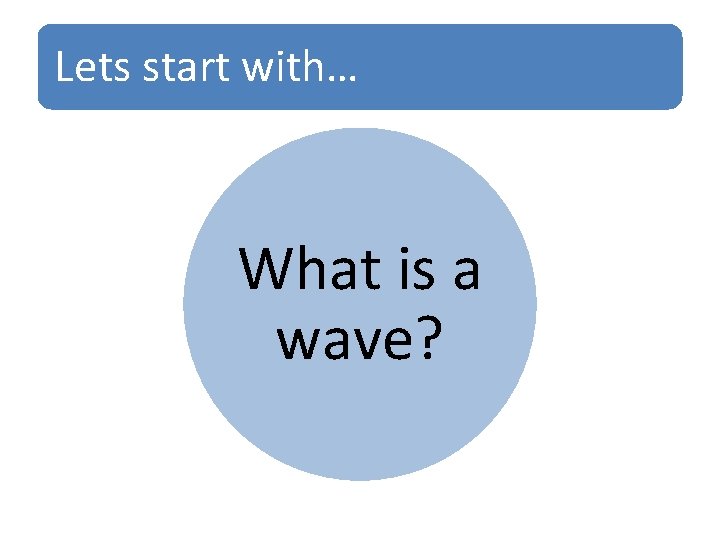 Lets start with…

What is a wave?